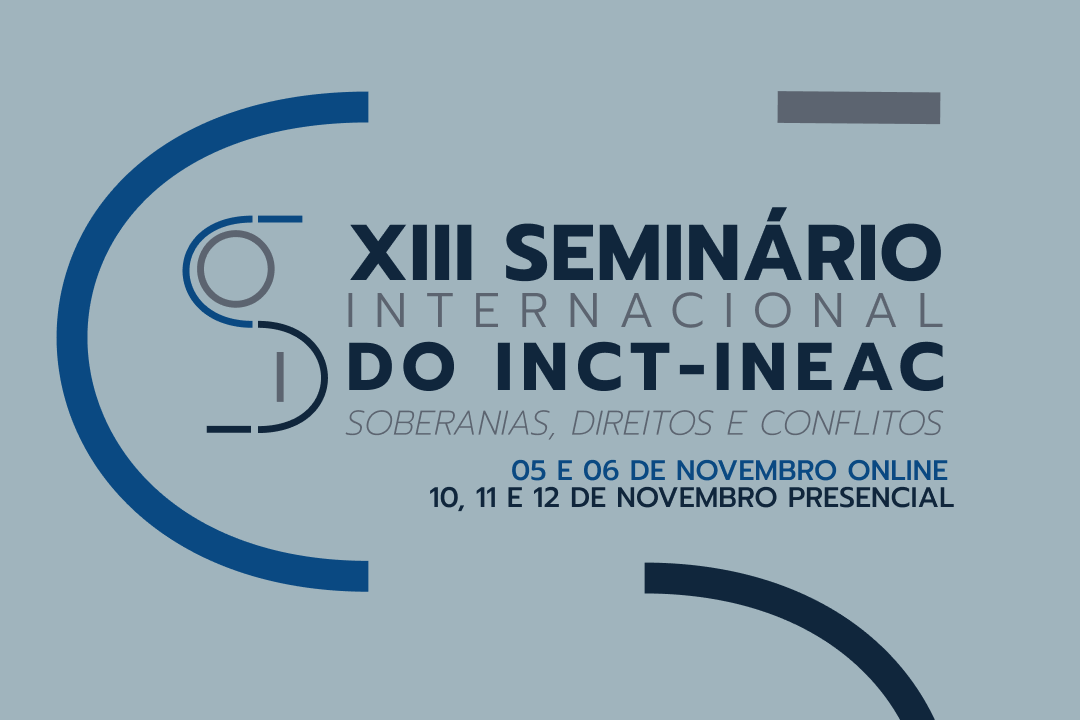 XIII SEMINÁRIO
INTERNACIONAL
DO INCT-INEAC
SOBERANIAS, DIREITOS E CONFLITOS

05 E 06 DE NOVEMBRO ONLINE
10, 11 E 12 DE NOVEMBRO PRESENCIAL